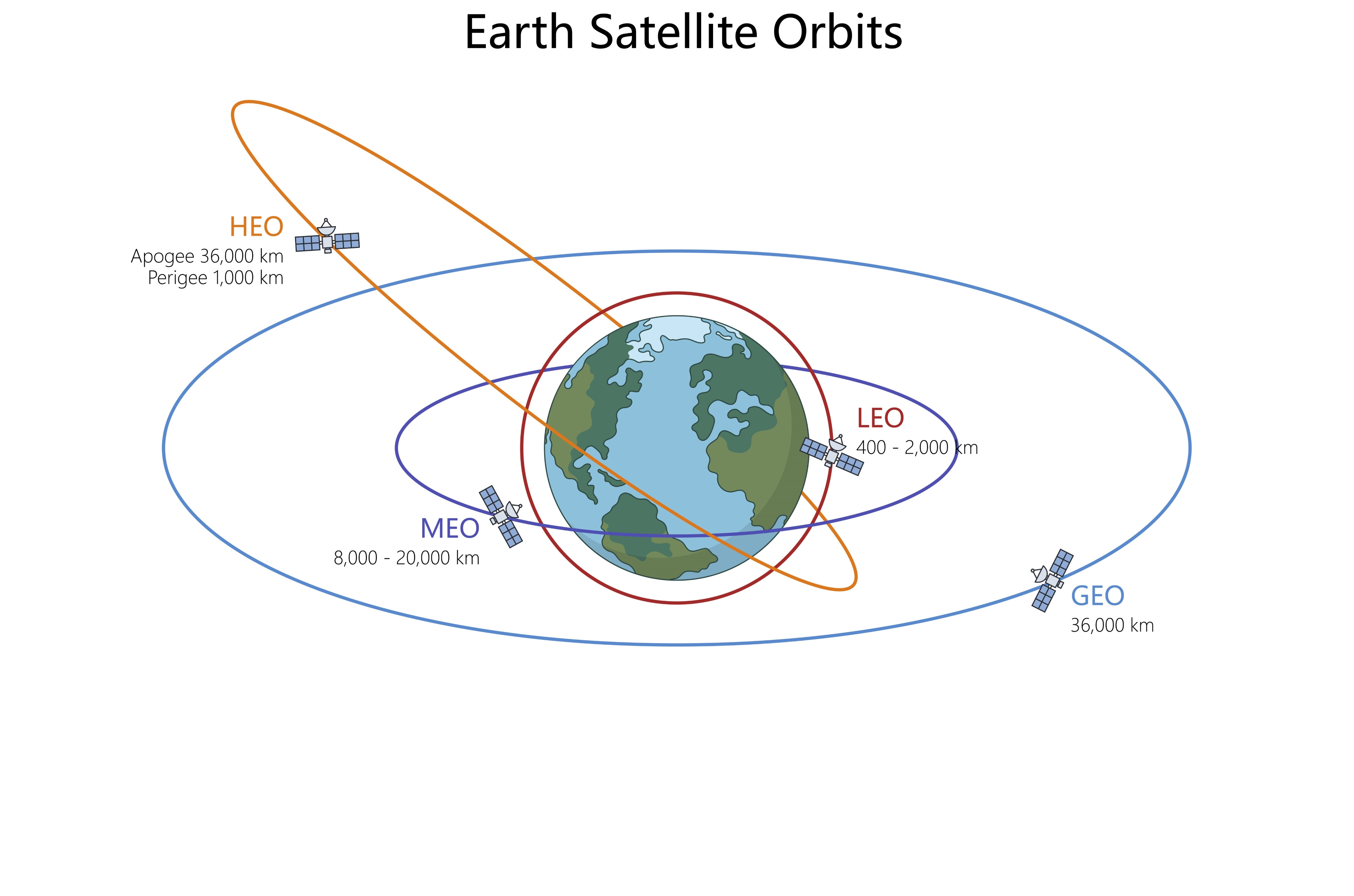 Earth Satellite Orbits

HEO
Apogee 36,000 km
Perigee 1,000 km

LEO
400 - 2,000 km

MEO
8,000 - 20,000 km

GEO
36,000 km